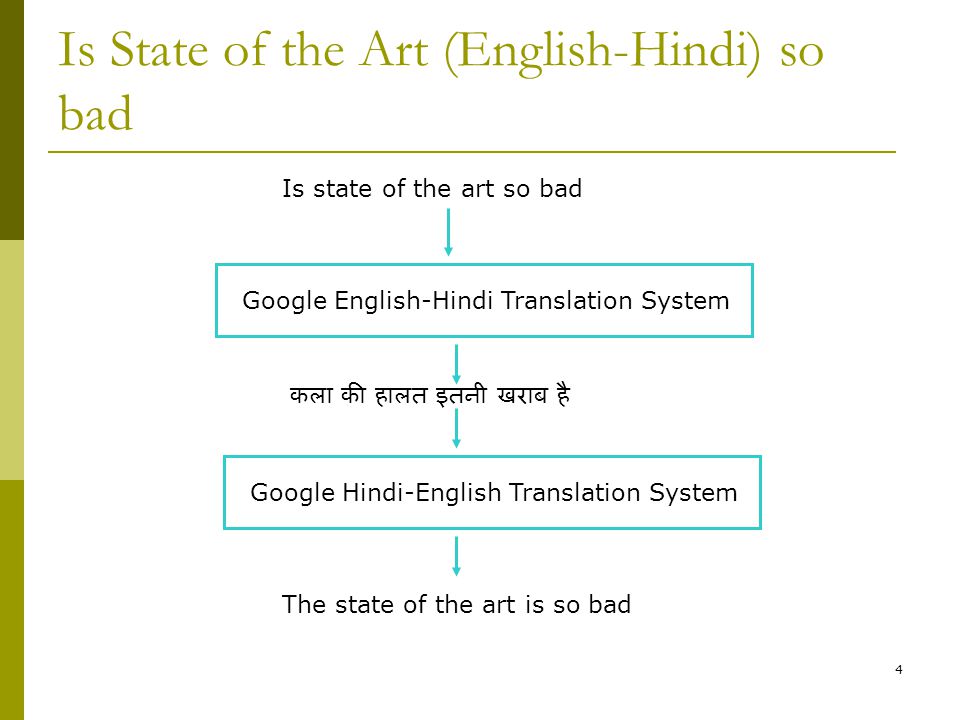 Is State of the Art (English-Hindi) so bad

Is state of the art so bad

Google English-Hindi Translation System

कला की हालत इतनी खराब है

Google Hindi-English Translation System

The state of the art is so bad

4